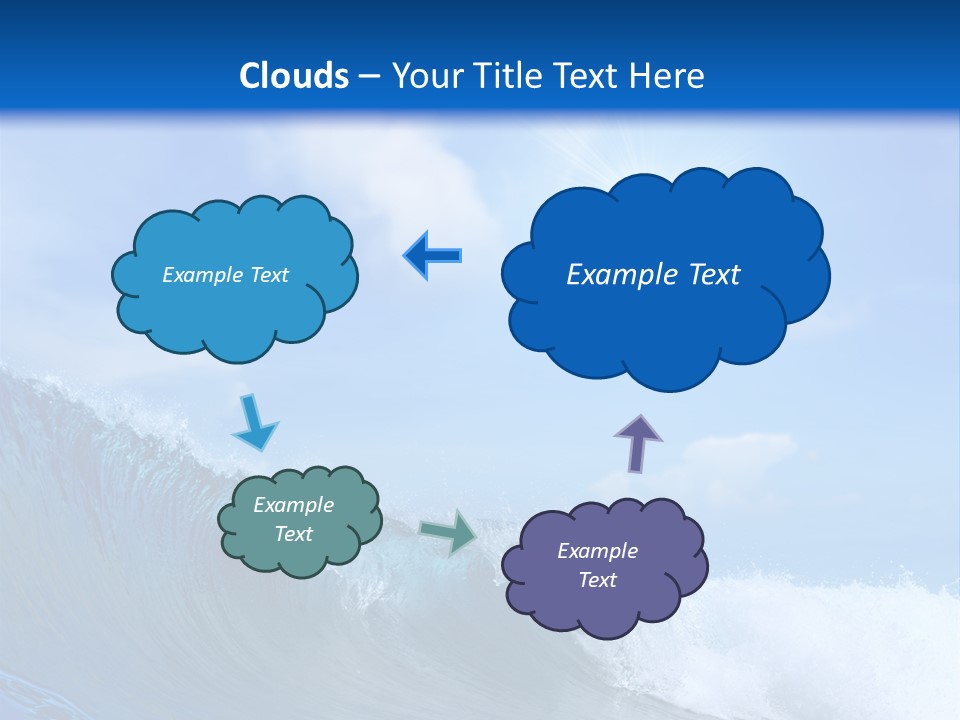 Clouds – Your Title Text Here

Example Text

Example Text

Example Text

Example Text